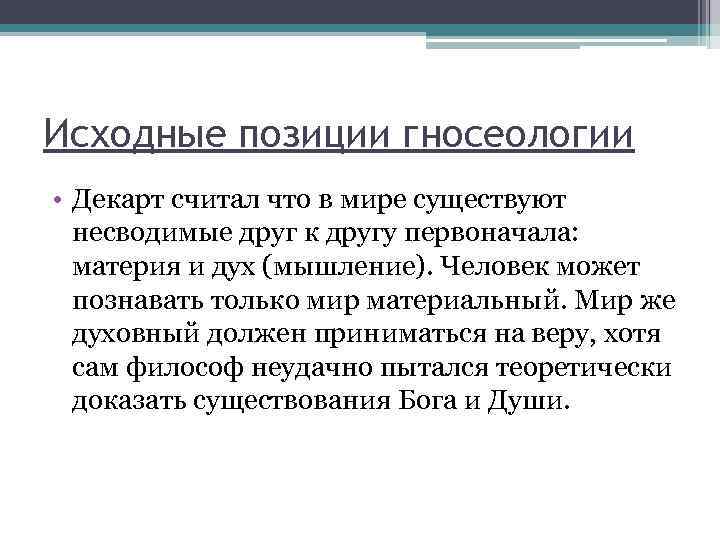 Исходные позиции гносеологии

• Декарт считал что в мире существуют несводимые друг к другу первоначала: материя и дух (мышление). Человек может познавать только мир материальный. Мир же духовный должен приниматься на веру, хотя сам философ неудачно пытался теоретически доказать существования Бога и Души.